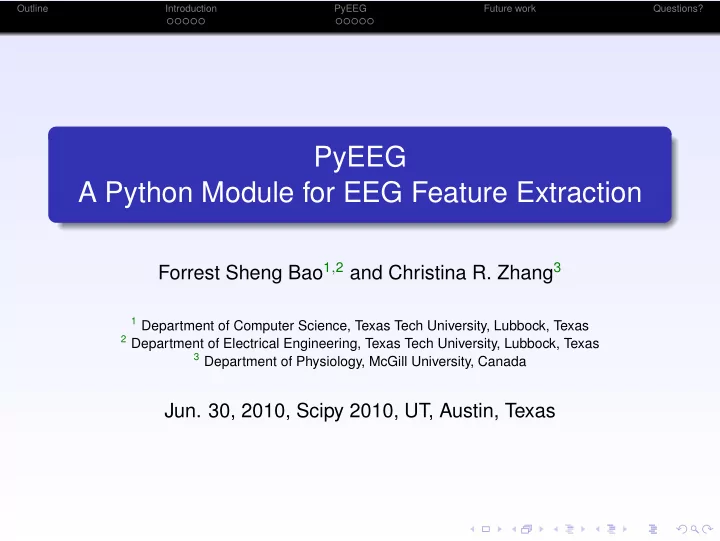 Outline Introduction PyEEG Future work Questions?

PyEEG
A Python Module for EEG Feature Extraction

Forrest Sheng Bao$^{1,2}$ and Christina R. Zhang$^{3}$

$^{1}$ Department of Computer Science, Texas Tech University, Lubbock, Texas
$^{2}$ Department of Electrical Engineering, Texas Tech University, Lubbock, Texas
$^{3}$ Department of Physiology, McGill University, Canada

Jun. 30, 2010, Scipy 2010, UT, Austin, Texas